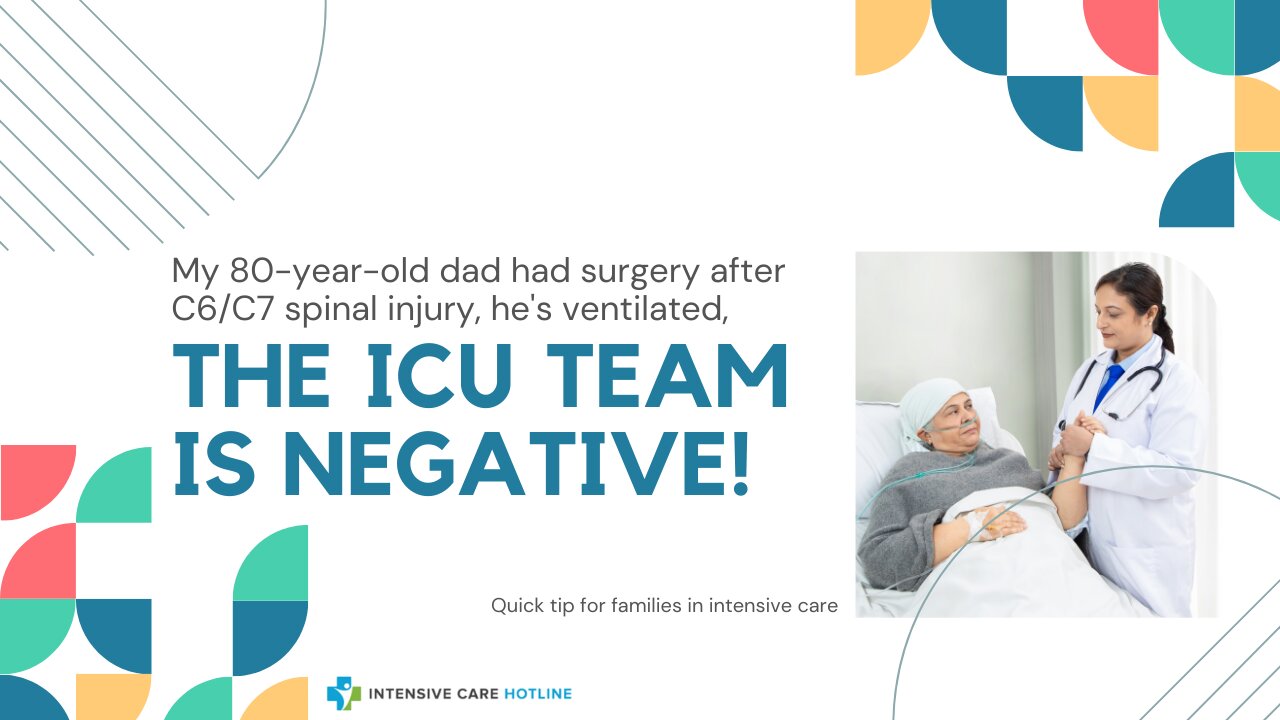 My 80-year-old dad had surgery after C6/C7 spinal injury, he's ventilated,

THE ICU TEAM IS NEGATIVE!

Quick tip for families in intensive care

INTENSIVE CARE HOTLINE